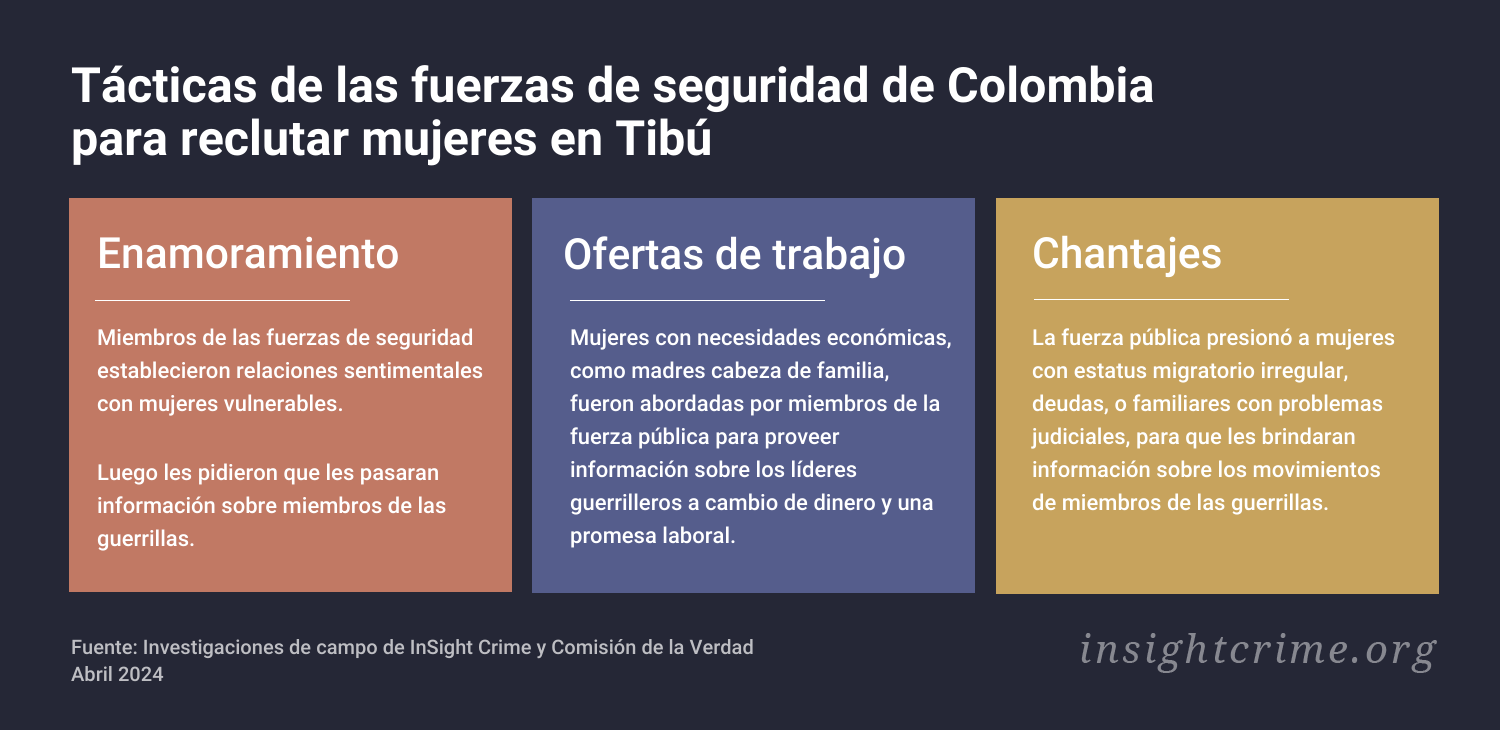 Tácticas de las fuerzas de seguridad de Colombia para reclutar mujeres en Tibú

Enamoramiento

Miembros de las fuerzas de seguridad establecieron relaciones sentimentales con mujeres vulnerables.

Luego les pidieron que les pasaran información sobre miembros de las guerrillas.

Ofertas de trabajo

Mujeres con necesidades económicas, como madres cabeza de familia, fueron abordadas por miembros de la fuerza pública para proveer información sobre los líderes guerrilleros a cambio de dinero y una promesa laboral.

Chantajes

La fuerza pública presionó a mujeres con estatus migratorio irregular, deudas, o familiares con problemas judiciales, para que les brindaran información sobre los movimientos de miembros de las guerrillas.

Fuente: Investigaciones de campo de InSight Crime y Comisión de la Verdad
Abril 2024

insightcrime.org